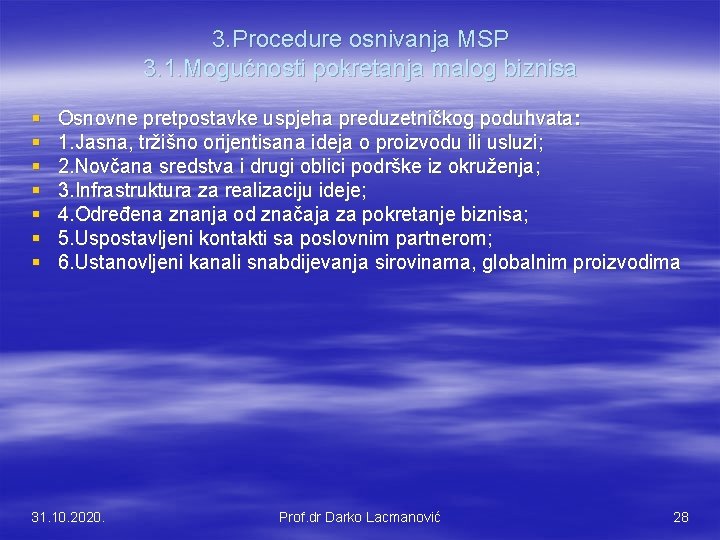 3.Procedure osnivanja MSP
3.1.Mogućnosti pokretanja malog biznisa

- Osnovne pretpostavke uspjeha preduzetničkog poduhvata:
- 1.Jasna, tržišno orijentisana ideja o proizvodu ili usluzi;
- 2.Novčana sredstva i drugi oblici podrške iz okruženja;
- 3.Infrastruktura za realizaciju ideje;
- 4.Određena znanja od značaja za pokretanje biznisa;
- 5.Uspostavljeni kontakti sa poslovnim partnerom;
- 6.Ustanovljeni kanali snabdijevanja sirovinama, globalnim proizvodima

31.10.2020.

Prof.dr Darko Lacmanović

28